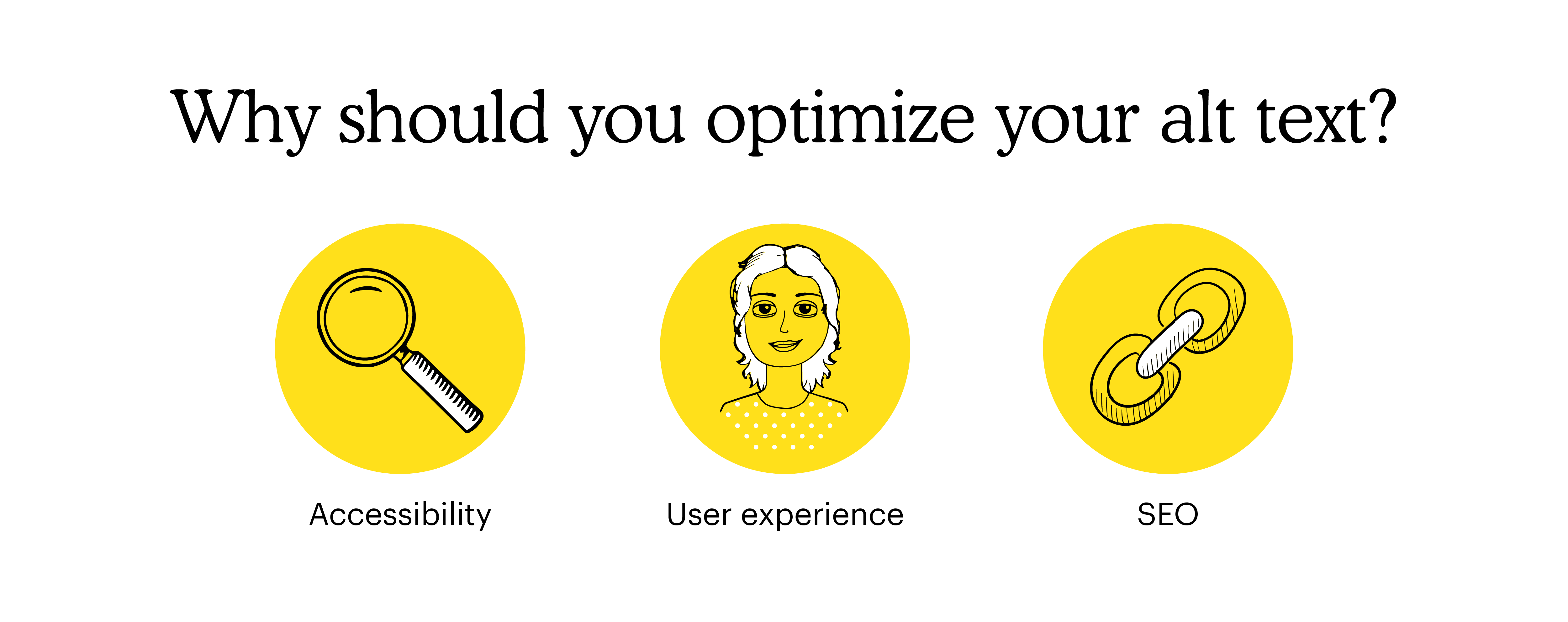 Why should you optimize your alt text?

Accessibility

User experience

SEO